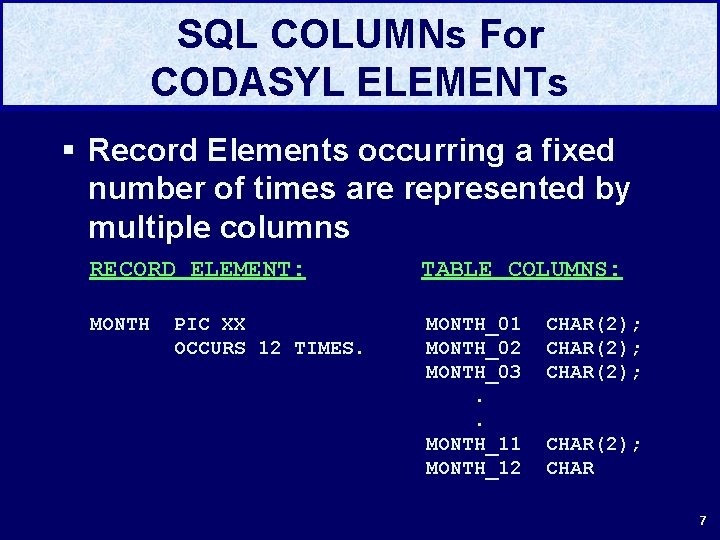 SQL COLUMNs For CODASYL ELEMENTs

▪ Record Elements occurring a fixed number of times are represented by multiple columns

RECORD ELEMENT:

MONTH PIC XX
OCCURS 12 TIMES.

TABLE COLUMNS:

MONTH_01 CHAR(2);
MONTH_02 CHAR(2);
MONTH_03 CHAR(2);
.
.
MONTH_11 CHAR(2);
MONTH_12 CHAR

7